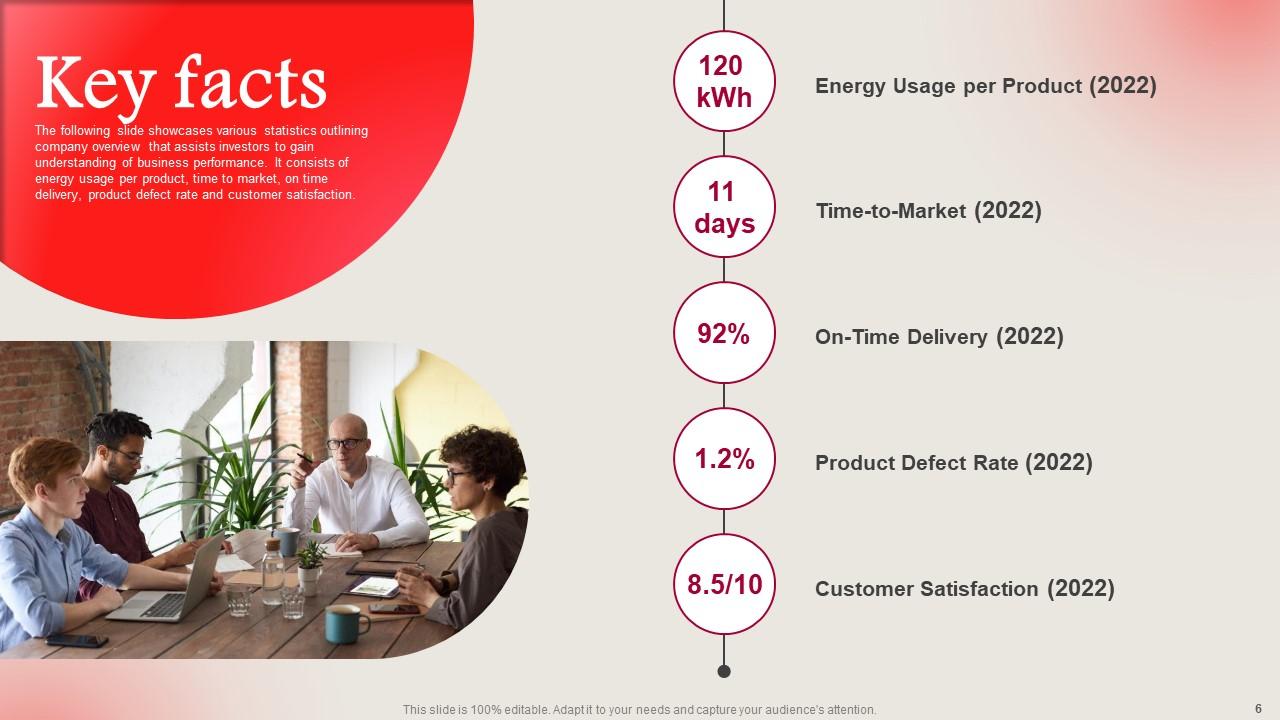 Key facts

The following slide showcases various statistics outlining company overview that assists investors to gain understanding of business performance. It consists of energy usage per product, time to market, on time delivery, product defect rate and customer satisfaction.

120 kWh
Energy Usage per Product (2022)

11 days
Time-to-Market (2022)

92%
On-Time Delivery (2022)

1.2%
Product Defect Rate (2022)

8.5/10
Customer Satisfaction (2022)

This slide is 100% editable. Adapt it to your needs and capture your audience's attention.

6